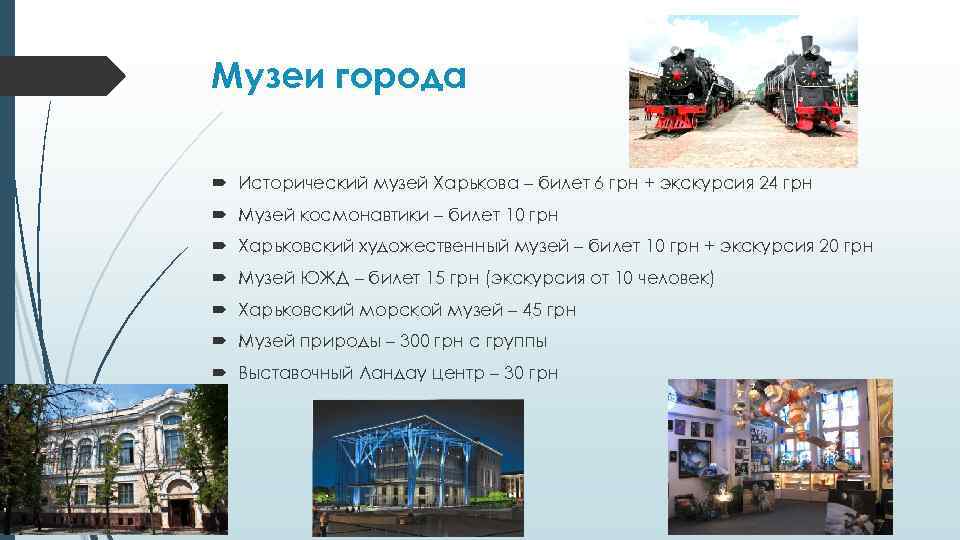 Музеи города

Исторический музей Харькова – билет 6 грн + экскурсия 24 грн

Музей космонавтики – билет 10 грн

Харьковский художественный музей – билет 10 грн + экскурсия 20 грн

Музей ЮЖД – билет 15 грн (экскурсия от 10 человек)

Харьковский морской музей – 45 грн

Музей природы – 300 грн с группы

Выставочный Ландау центр – 30 грн